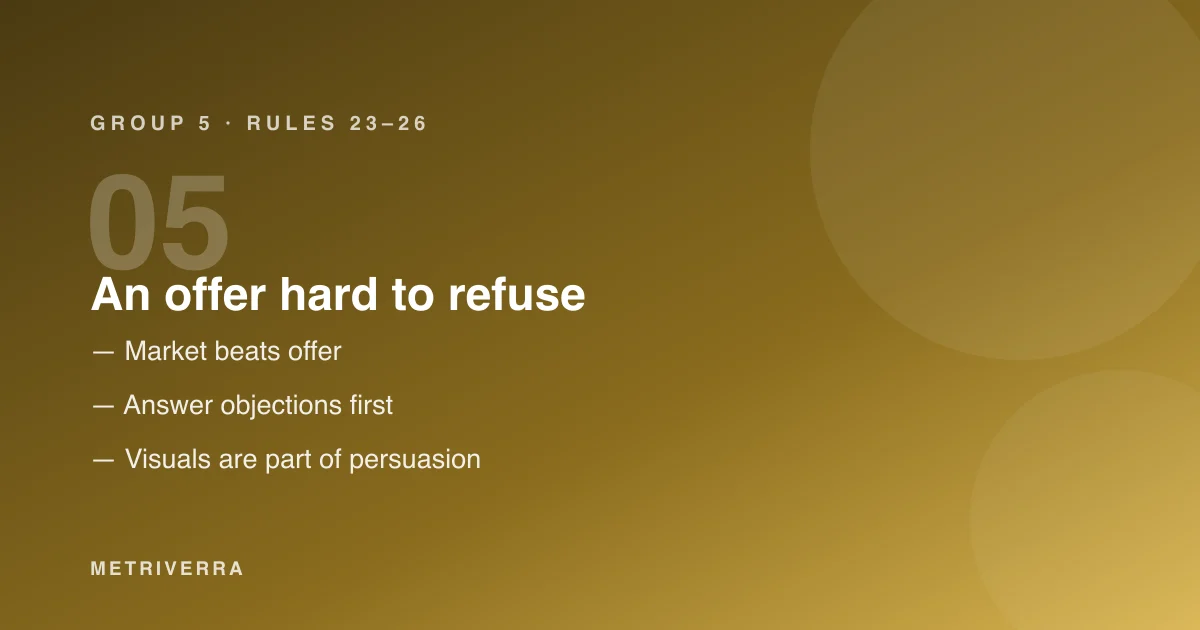 GROUP 5 · RULES 23–26

05

An offer hard to refuse

— Market beats offer

— Answer objections first

— Visuals are part of persuasion

METRIVERRA